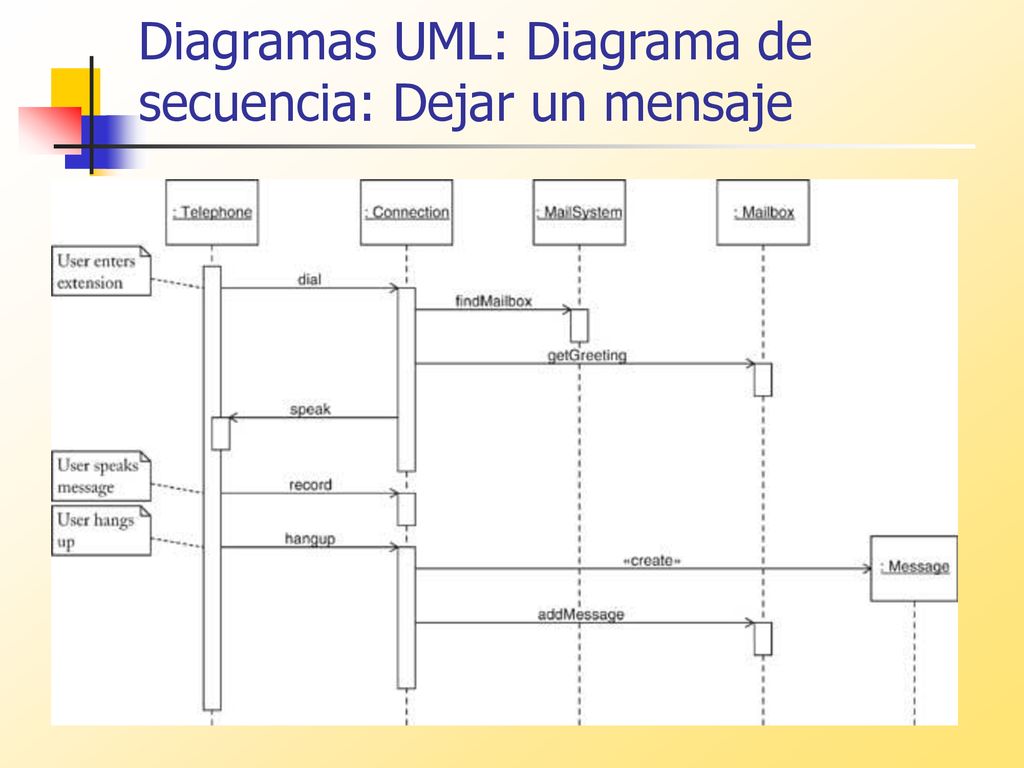 Diagramas UML: Diagrama de secuencia: Dejar un mensaje

: Telephone

: Connection

: MailSystem

: Mailbox

User enters extension

dial

findMailbox

getGreeting

speak

User speaks message

record

User hangs up

hangup

«create»

: Message

addMessage